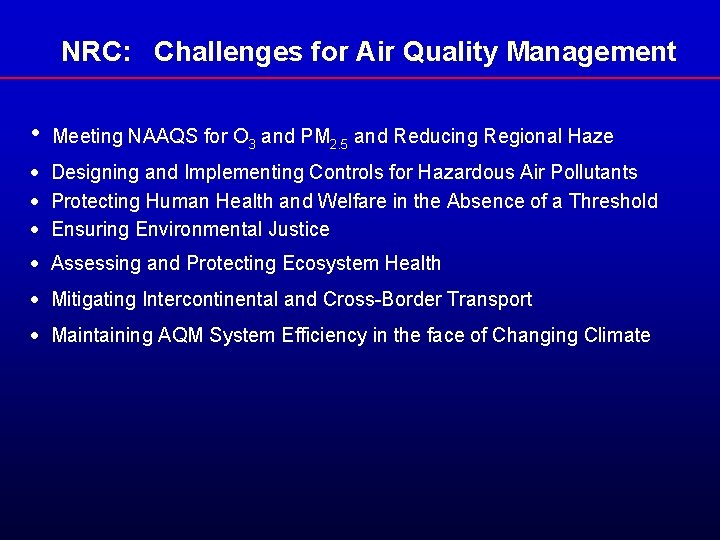 NRC: Challenges for Air Quality Management

• Meeting NAAQS for $O_3$ and $PM_{2.5}$ and Reducing Regional Haze
• Designing and Implementing Controls for Hazardous Air Pollutants
• Protecting Human Health and Welfare in the Absence of a Threshold
• Ensuring Environmental Justice
• Assessing and Protecting Ecosystem Health
• Mitigating Intercontinental and Cross-Border Transport
• Maintaining AQM System Efficiency in the face of Changing Climate